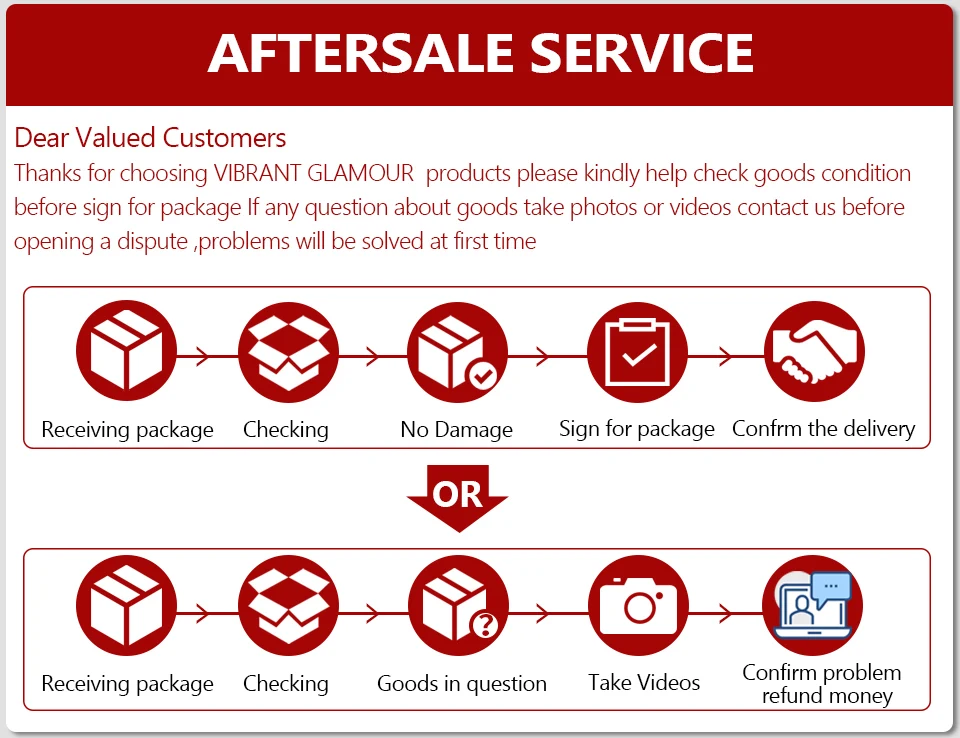 AFTERSALE SERVICE

Dear Valued Customers
Thanks for choosing VIBRANT GLAMOUR products please kindly help check goods condition before sign for package If any question about goods take photos or videos contact us before opening a dispute ,problems will be solved at first time

Receiving package
Checking
No Damage
Sign for package
Confrm the delivery

OR

Receiving package
Checking
Goods in question
Take Videos
Confirm problem refund money